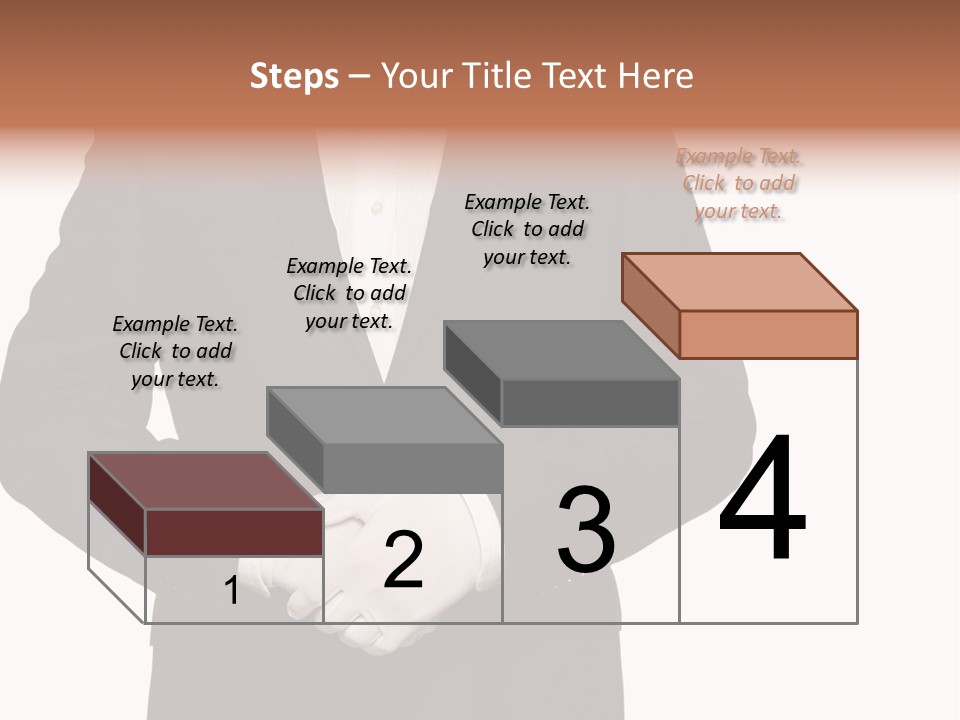 Steps – Your Title Text Here

Example Text. Click to add your text.

Example Text. Click to add your text.

Example Text. Click to add your text.

Example Text. Click to add your text.

1

2

3

4